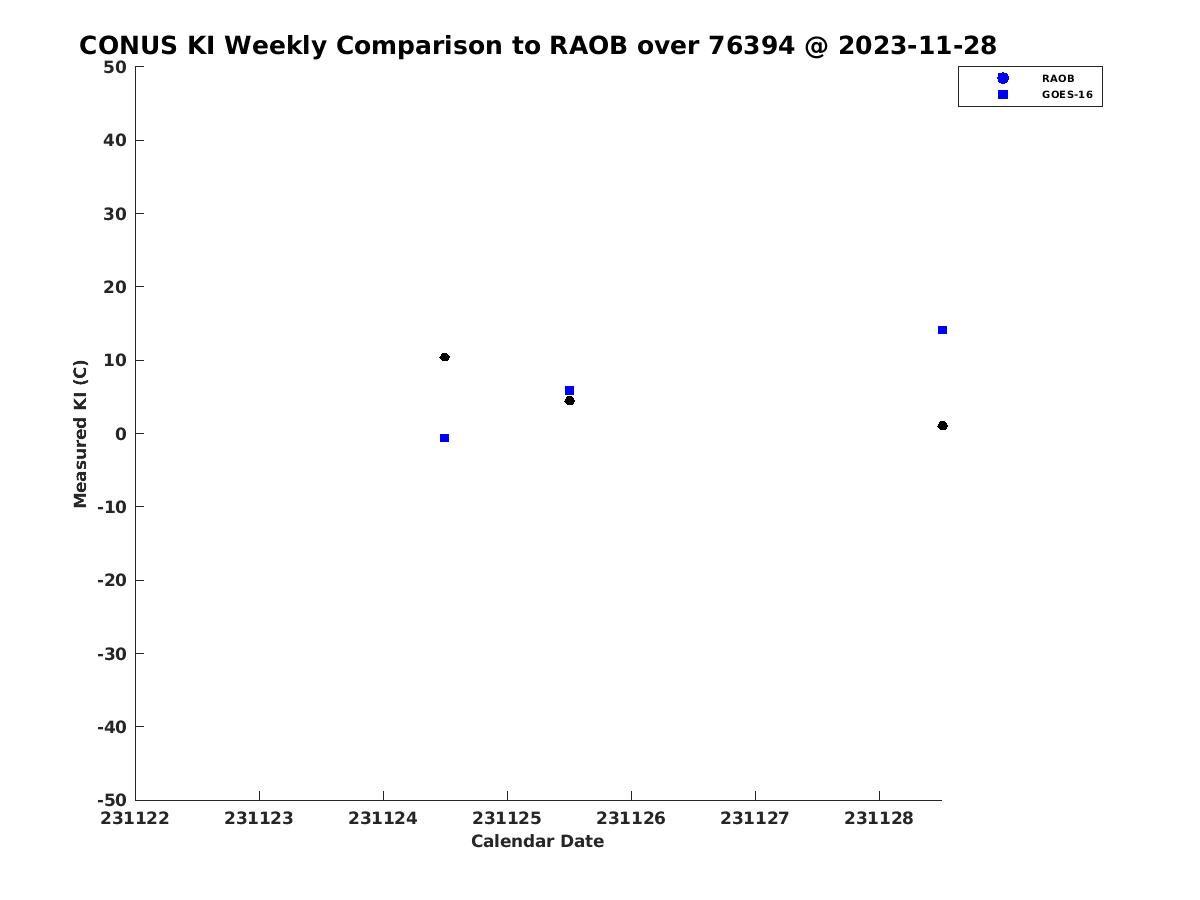 CONUS KI Weekly Comparison to RAOB over 76394 @ 2023-11-28

RAOB
GOES-16

Measured KI (C)

50
40
30
20
10
0
-10
-20
-30
-40
-50

231122 231123 231124 231125 231126 231127 231128

Calendar Date